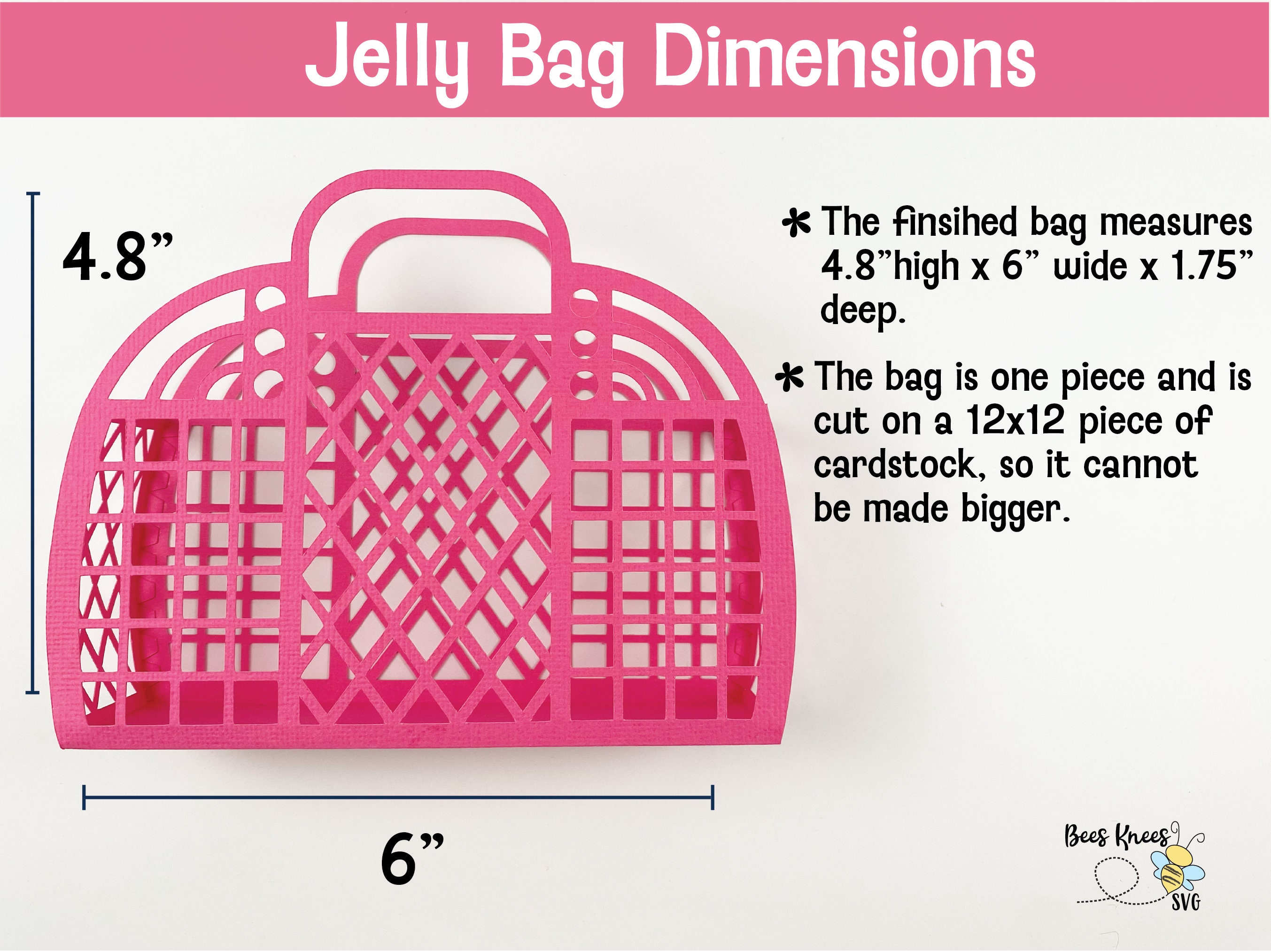 Jelly Bag Dimensions

4.8”

* The finsihed bag measures 4.8”high x 6” wide x 1.75” deep.

* The bag is one piece and is cut on a 12x12 piece of cardstock, so it cannot be made bigger.

6”

Bees Knees SVG